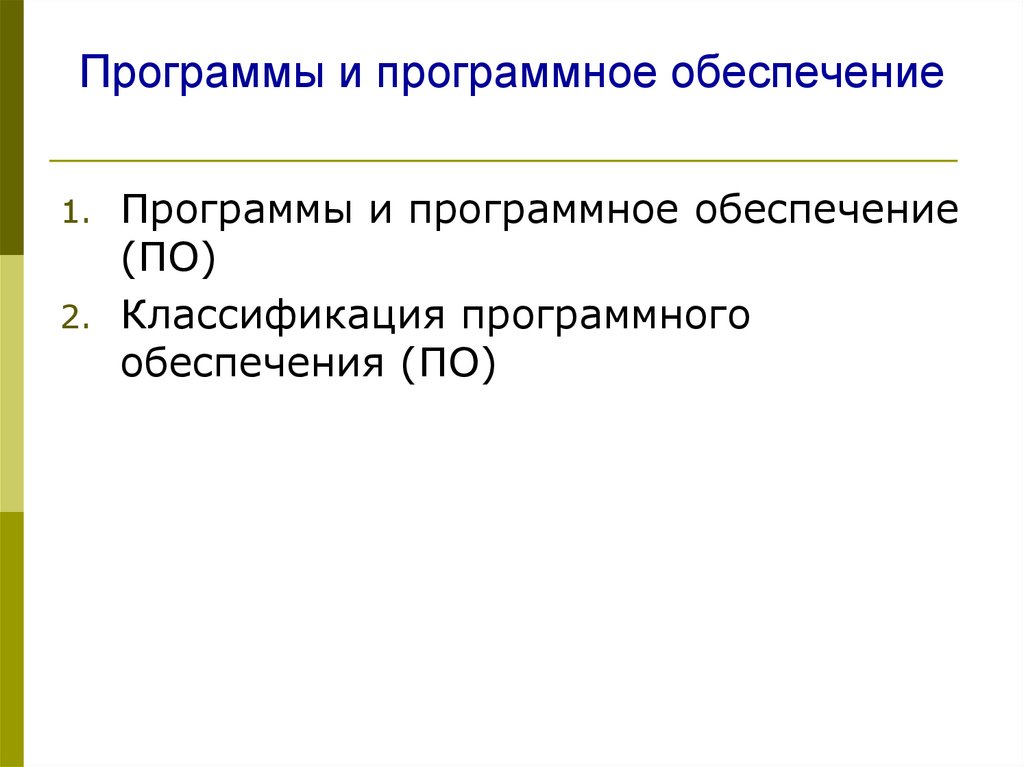 Программы и программное обеспечение

1. Программы и программное обеспечение (ПО)
2. Классификация программного обеспечения (ПО)